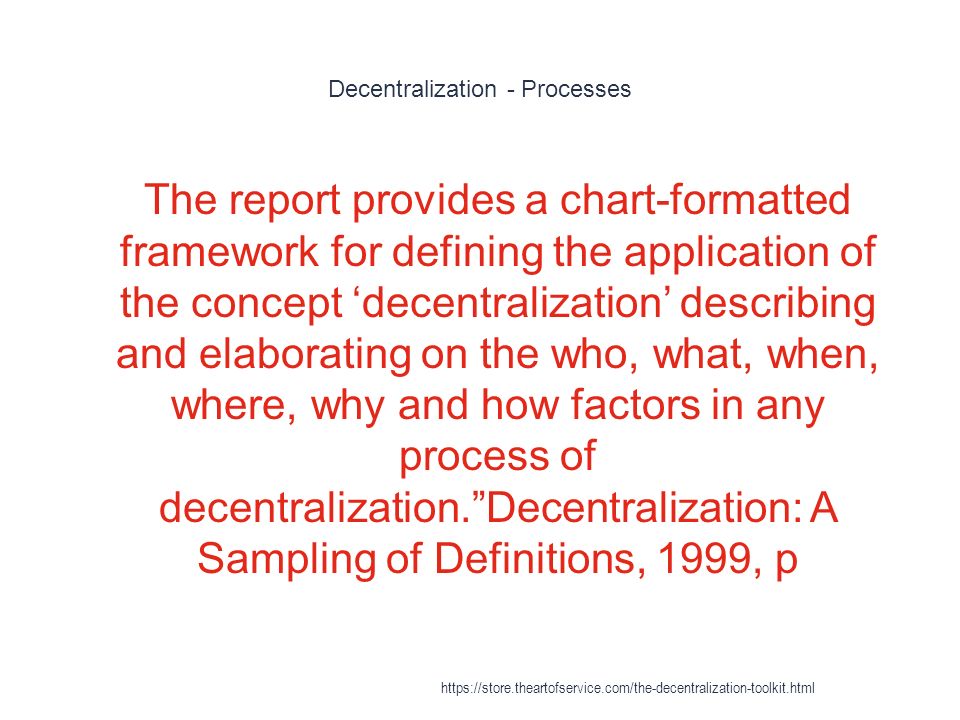 Decentralization - Processes

The report provides a chart-formatted framework for defining the application of the concept ‘decentralization’ describing and elaborating on the who, what, when, where, why and how factors in any process of decentralization.”Decentralization: A Sampling of Definitions, 1999, p

https://store.theartofservice.com/the-decentralization-toolkit.html